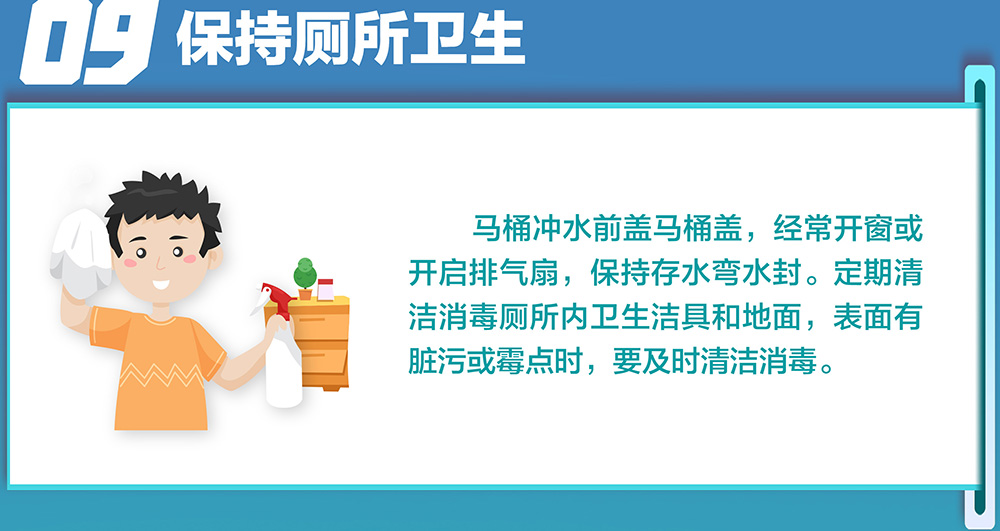 09 保持厕所卫生

马桶冲水前盖马桶盖，经常开窗或开启排气扇，保持存水弯水封。定期清洁消毒厕所内卫生洁具和地面，表面有脏污或霉点时，要及时清洁消毒。